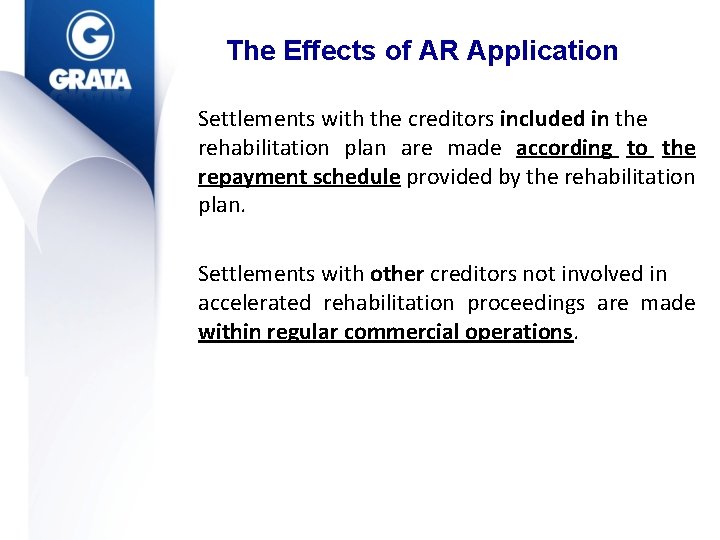 GRATA

The Effects of AR Application

Settlements with the creditors included in the rehabilitation plan are made according to the repayment schedule provided by the rehabilitation plan.

Settlements with other creditors not involved in accelerated rehabilitation proceedings are made within regular commercial operations.